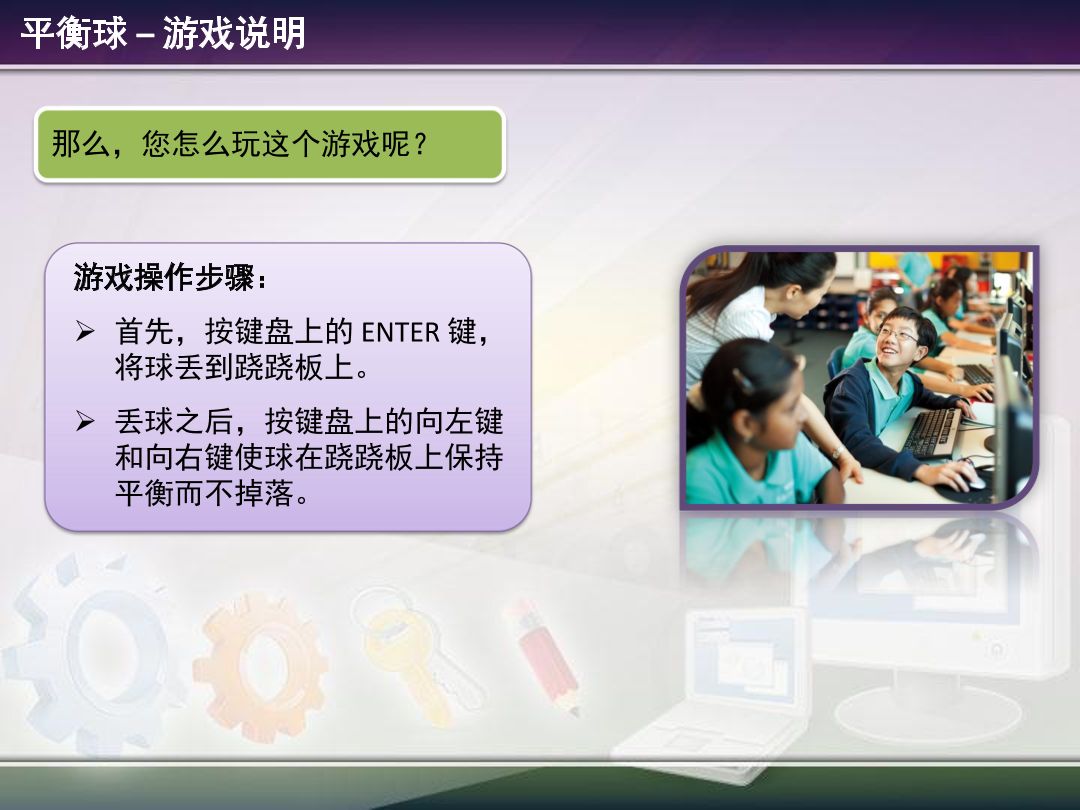 平衡球 – 游戏说明

那么，您怎么玩这个游戏呢？

游戏操作步骤：

➢ 首先，按键盘上的 ENTER 键，将球丢到跷跷板上。

➢ 丢球之后，按键盘上的向左键和向右键使球在跷跷板上保持平衡而不掉落。